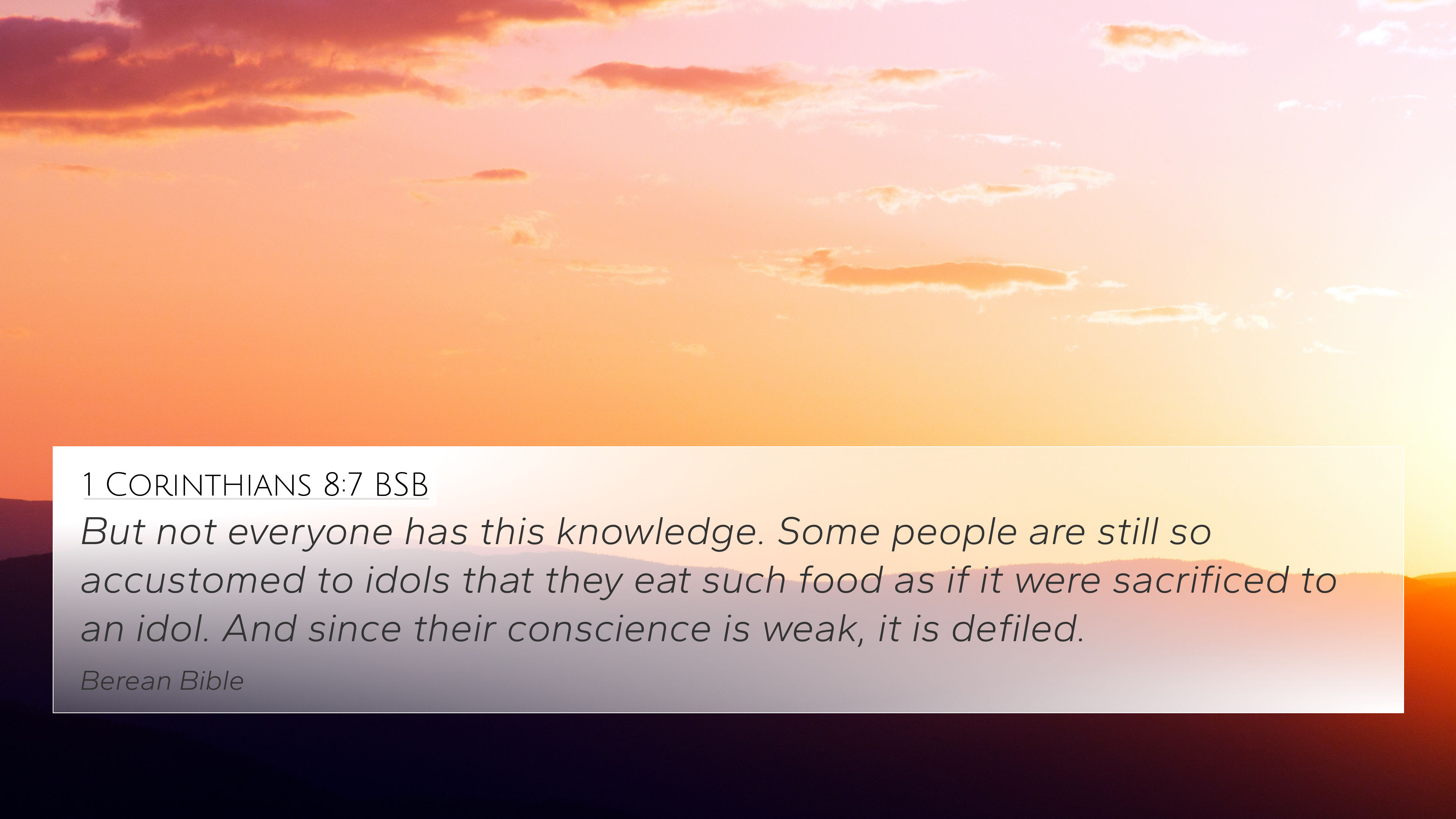 1 Corinthians 8:7 BSB

But not everyone has this knowledge. Some people are still so accustomed to idols that they eat such food as if it were sacrificed to an idol. And since their conscience is weak, it is defiled.

Berean Bible